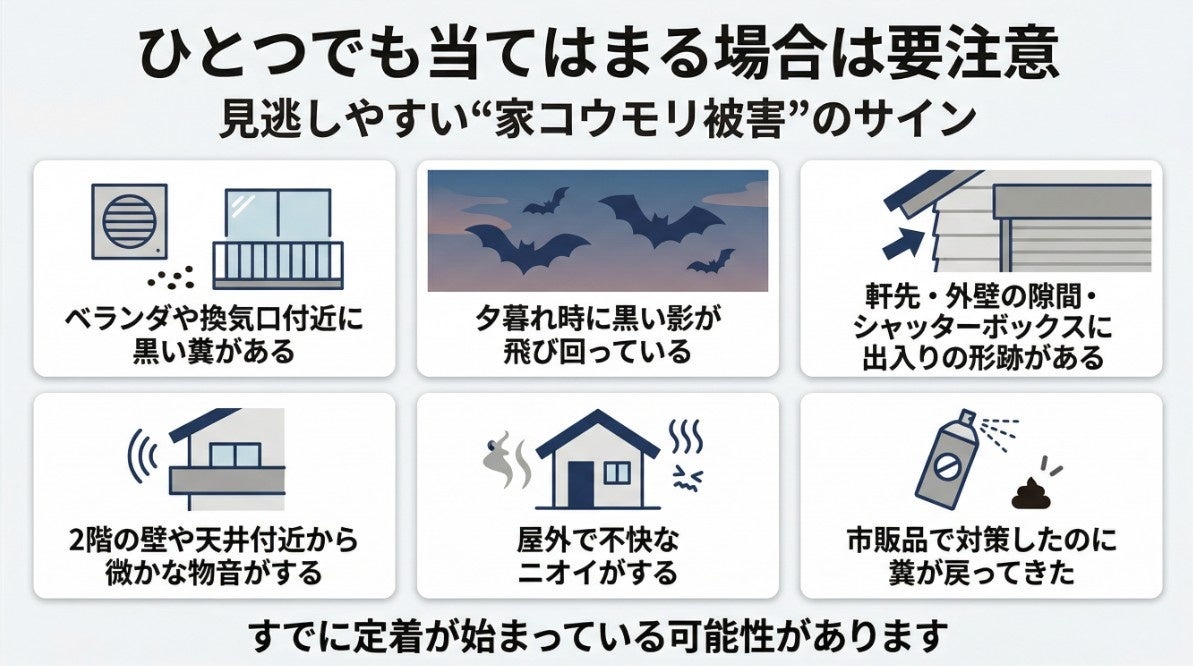 ひとつでも当てはまる場合は要注意
見逃しやすい“家コウモリ被害”のサイン

ベランダや換気口付近に黒い糞がある

夕暮れ時に黒い影が飛び回っている

軒先・外壁の隙間・シャッターボックスに出入りの形跡がある

2階の壁や天井付近から微かな物音がする

屋外で不快なニオイがする

市販品で対策したのに糞が戻ってきた

すでに定着が始まっている可能性があります